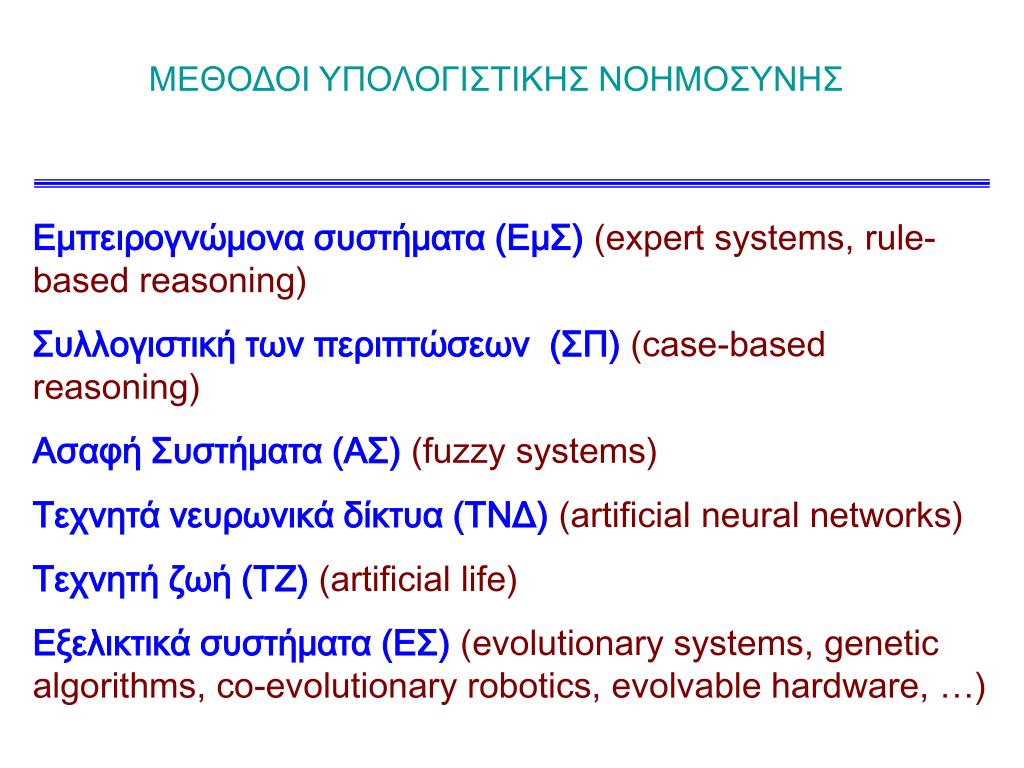 ΜΕΘΟΔΟΙ ΥΠΟΛΟΓΙΣΤΙΚΗΣ ΝΟΗΜΟΣΥΝΗΣ

Εμπειρογνώμονα συστήματα (ΕμΣ) (expert systems, rule-based reasoning)

Συλλογιστική των περιπτώσεων (ΣΠ) (case-based reasoning)

Ασαφή Συστήματα (ΑΣ) (fuzzy systems)

Τεχνητά νευρωνικά δίκτυα (ΤΝΔ) (artificial neural networks)

Τεχνητή ζωή (ΤΖ) (artificial life)

Εξελικτικά συστήματα (ΕΣ) (evolutionary systems, genetic algorithms, co-evolutionary robotics, evolvable hardware, …)